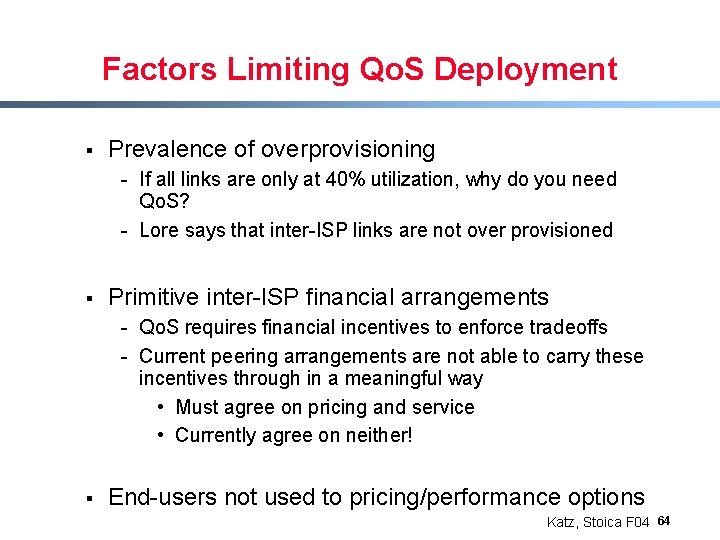 Factors Limiting QoS Deployment

▪ Prevalence of overprovisioning
- If all links are only at 40% utilization, why do you need QoS?
- Lore says that inter-ISP links are not over provisioned

▪ Primitive inter-ISP financial arrangements
- QoS requires financial incentives to enforce tradeoffs
- Current peering arrangements are not able to carry these incentives through in a meaningful way
• Must agree on pricing and service
• Currently agree on neither!

▪ End-users not used to pricing/performance options

Katz, Stoica F04 64